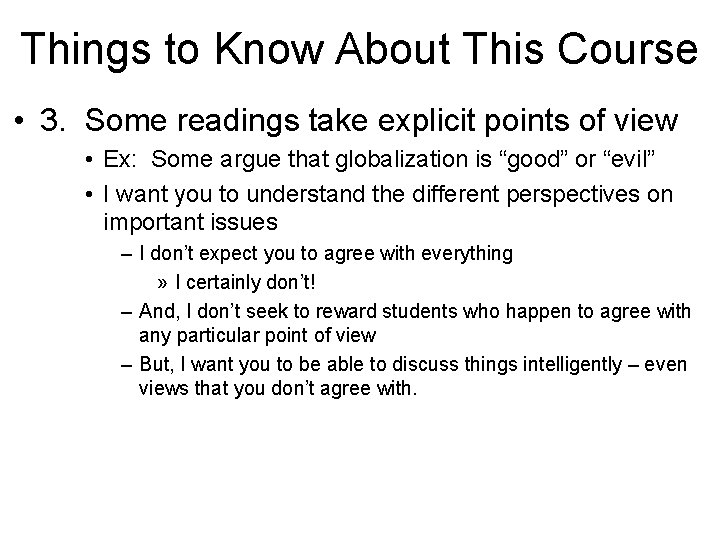 Things to Know About This Course

• 3. Some readings take explicit points of view

• Ex: Some argue that globalization is “good” or “evil”

• I want you to understand the different perspectives on important issues

– I don’t expect you to agree with everything

» I certainly don’t!

– And, I don’t seek to reward students who happen to agree with any particular point of view

– But, I want you to be able to discuss things intelligently – even views that you don’t agree with.